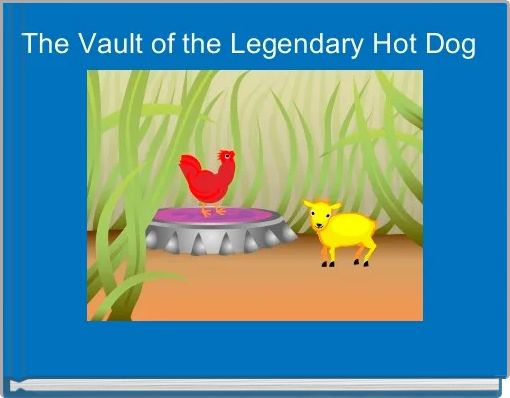 The Vault of the Legendary Hot Dog